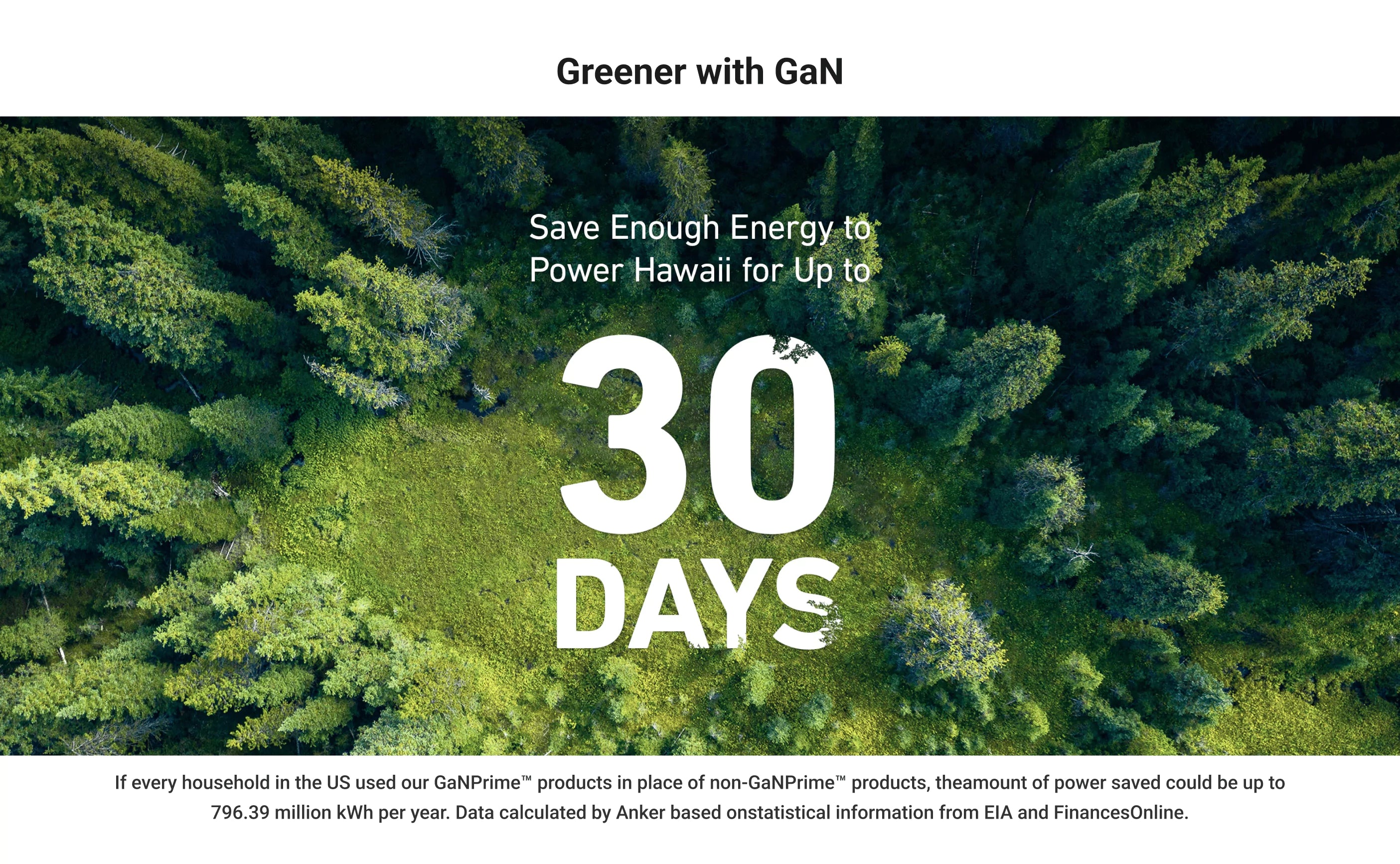 Greener with GaN

Save Enough Energy to Power Hawaii for Up to

30 DAYS

If every household in the US used our GaNPrime™ products in place of non-GaNPrime™ products, theamount of power saved could be up to 796.39 million kWh per year. Data calculated by Anker based onstatistical information from EIA and FinancesOnline.